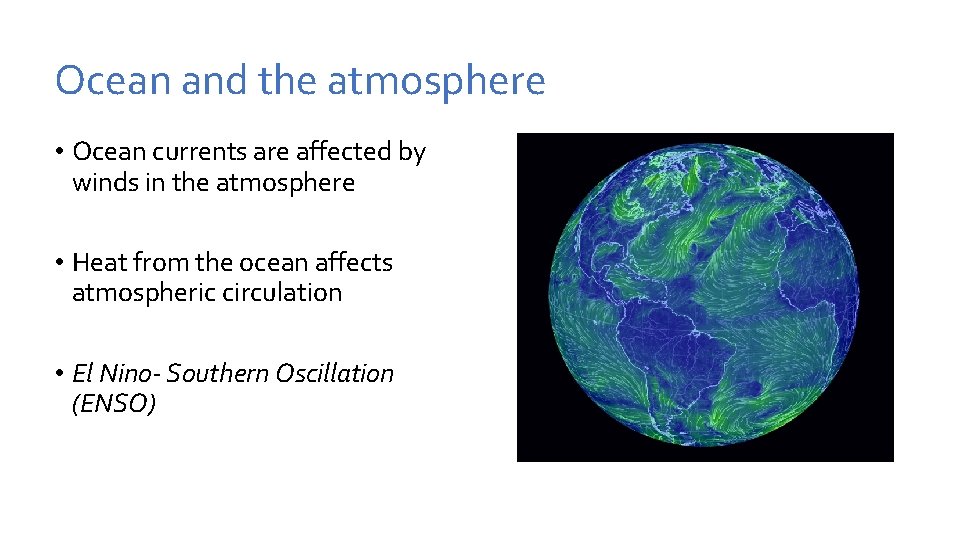 Ocean and the atmosphere

• Ocean currents are affected by winds in the atmosphere

• Heat from the ocean affects atmospheric circulation

• El Nino- Southern Oscillation (ENSO)